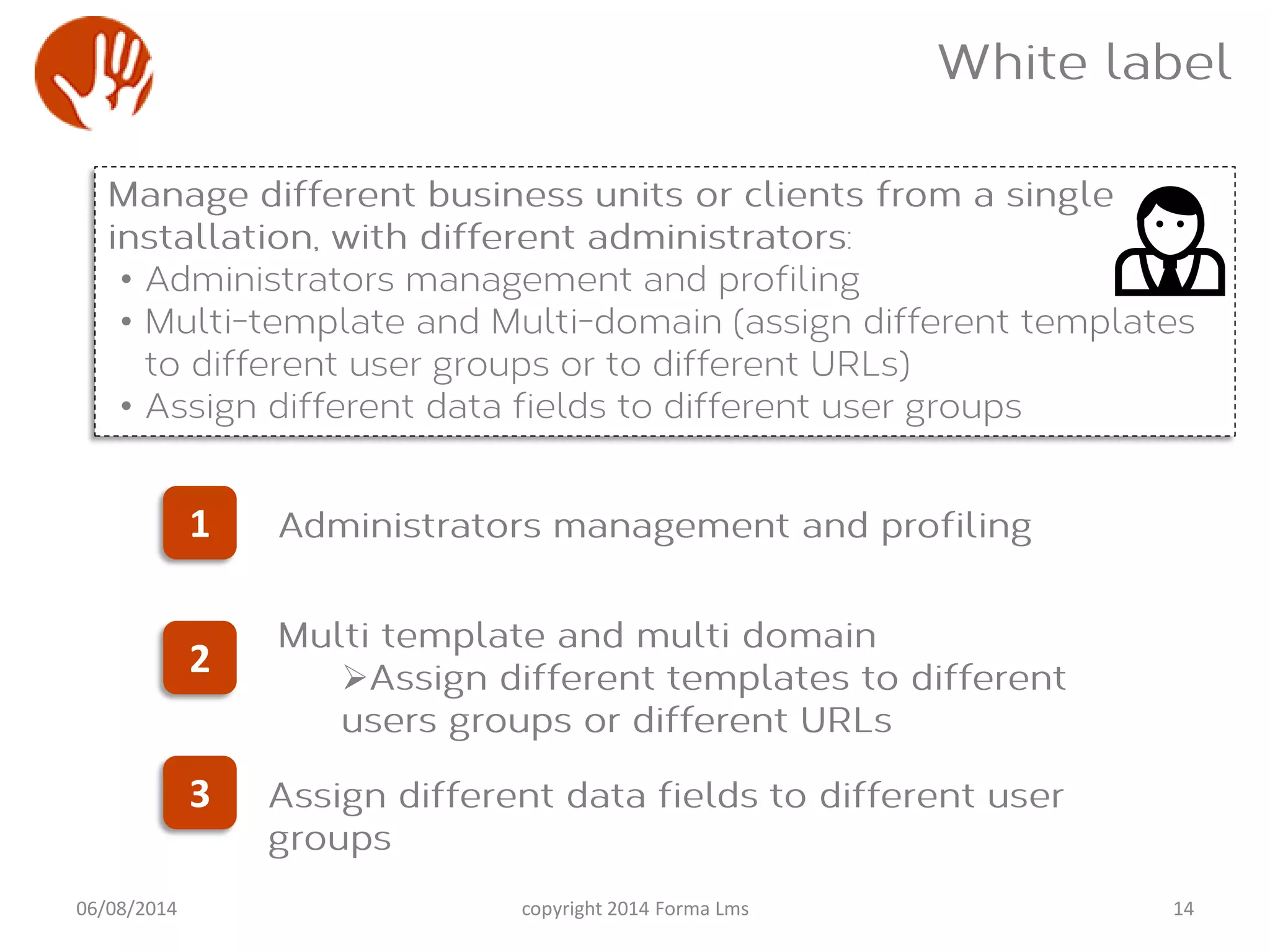 White label

Manage different business units or clients from a single installation, with different administrators:
• Administrators management and profiling
• Multi-template and Multi-domain (assign different templates to different user groups or to different URLs)
• Assign different data fields to different user groups

1 Administrators management and profiling

2 Multi template and multi domain
➢Assign different templates to different users groups or different URLs

3 Assign different data fields to different user groups

06/08/2014 copyright 2014 Forma Lms 14